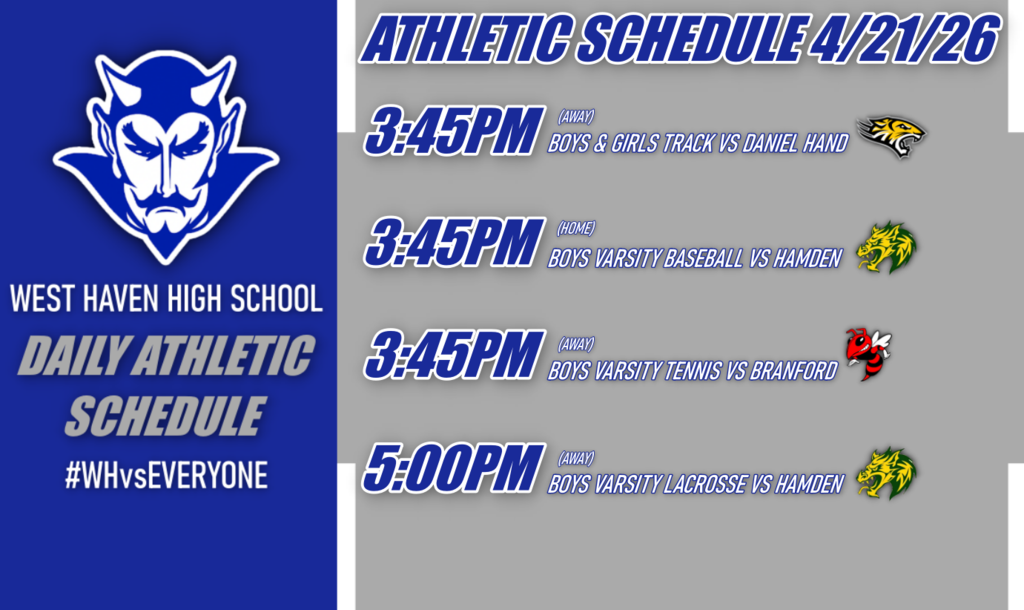 WEST HAVEN HIGH SCHOOL

DAILY ATHLETIC SCHEDULE

#WHvsEVERYONE

ATHLETIC SCHEDULE 4/21/26

3:45PM (AWAY) BOYS & GIRLS TRACK VS DANIEL HAND

3:45PM (HOME) BOYS VARSITY BASEBALL VS HAMDEN

3:45PM (AWAY) BOYS VARSITY TENNIS VS BRANFORD

5:00PM (AWAY) BOYS VARSITY LACROSSE VS HAMDEN